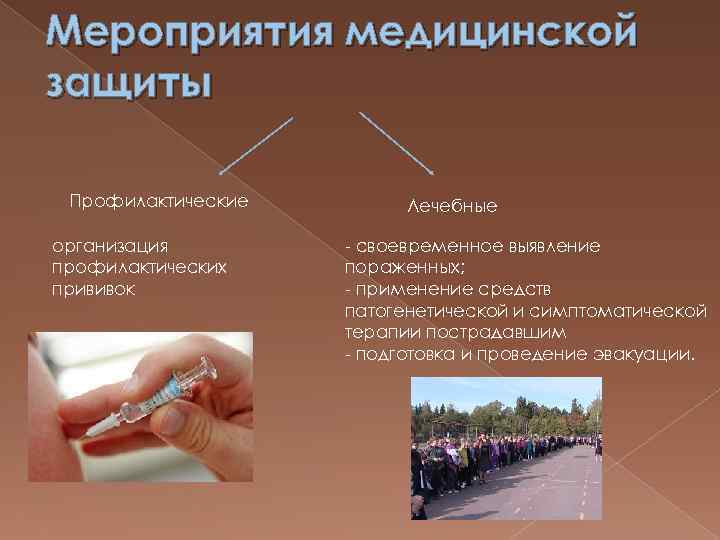 Мероприятия медицинской защиты

Профилактические

организация профилактических прививок

Лечебные

- своевременное выявление пораженных;
- применение средств патогенетической и симптоматической терапии пострадавшим
- подготовка и проведение эвакуации.